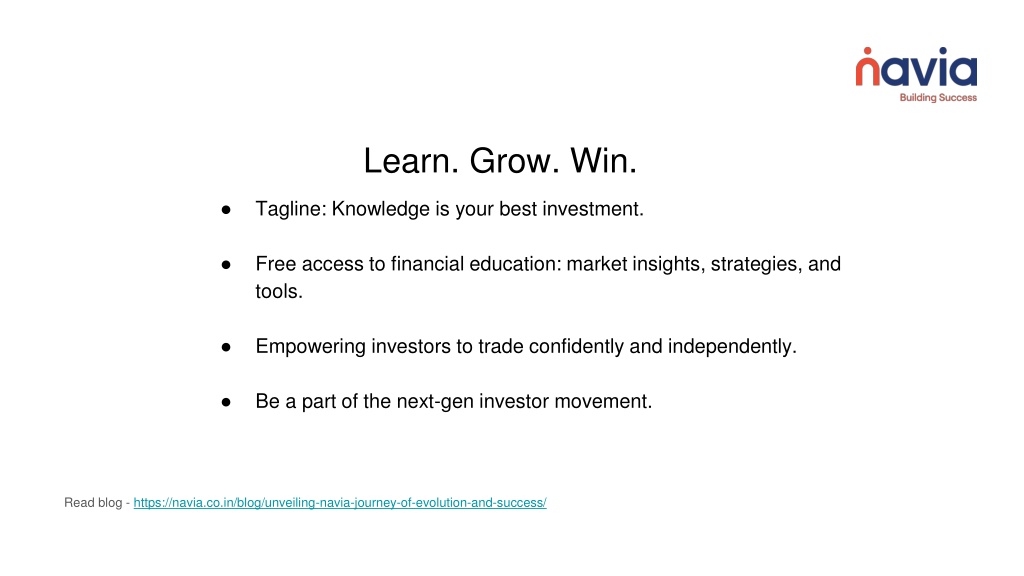 navia
Building Success

Learn. Grow. Win.

● Tagline: Knowledge is your best investment.

● Free access to financial education: market insights, strategies, and tools.

● Empowering investors to trade confidently and independently.

● Be a part of the next-gen investor movement.

Read blog - https://navia.co.in/blog/unveiling-navia-journey-of-evolution-and-success/